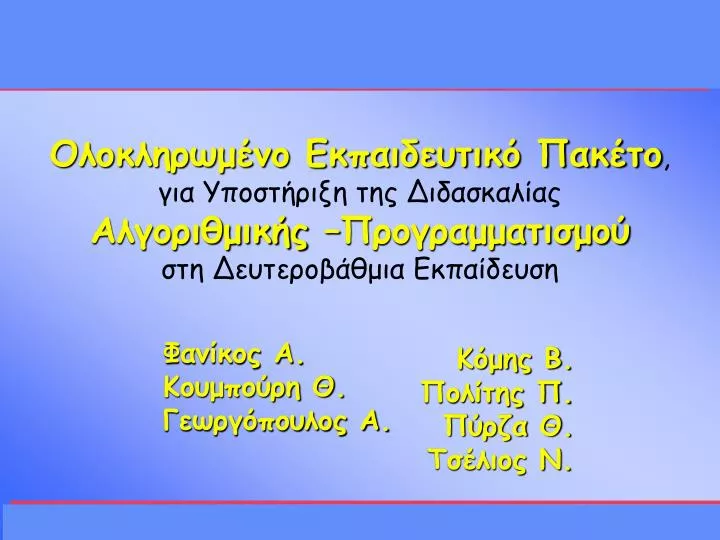 Ολοκληρωμένο Εκπαιδευτικό Πακέτο, για Υποστήριξη της Διδασκαλίας Αλγοριθμικής –Προγραμματισμού στη Δευτεροβάθμια Εκπαίδευση

Φανίκος Α.
Κουμπούρη Θ.
Γεωργόπουλος Α.

Κόμης Β.
Πολίτης Π.
Πύρζα Θ.
Τσέλιος Ν.